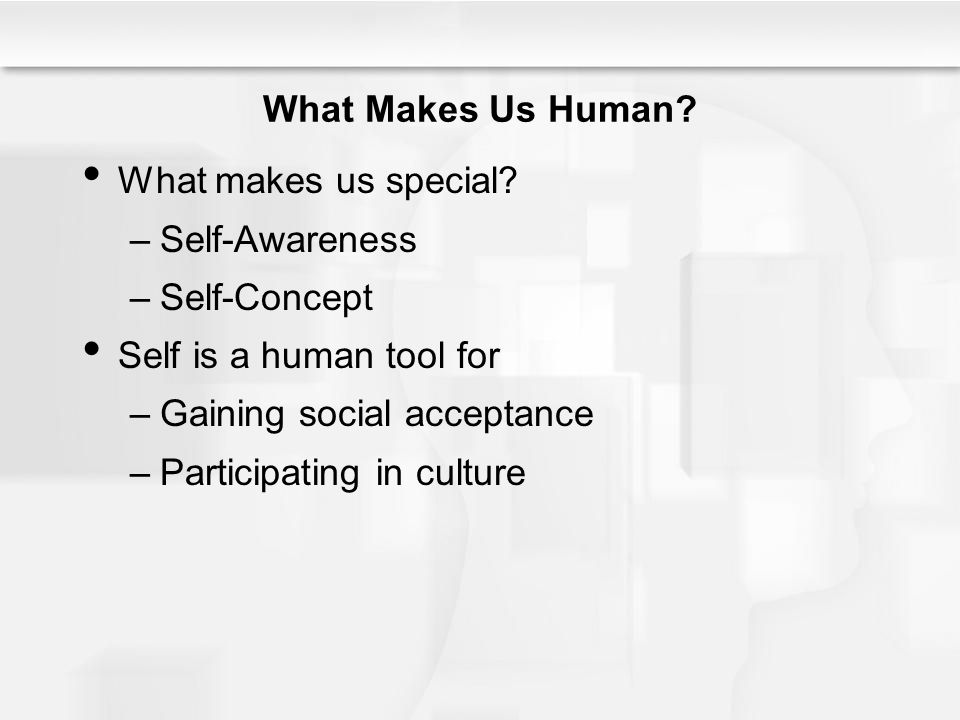 What Makes Us Human?

• What makes us special?
– Self-Awareness
– Self-Concept
• Self is a human tool for
– Gaining social acceptance
– Participating in culture